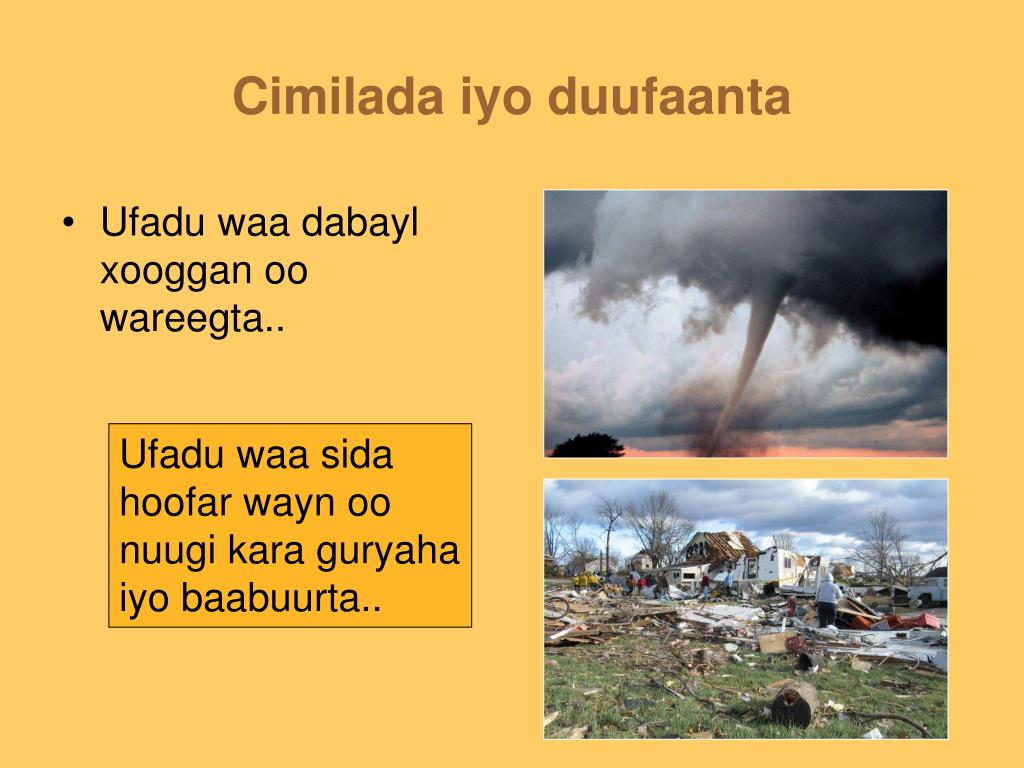 Cimilada iyo duufaanta

• Ufadu waa dabayl xooggan oo wareegta..

Ufadu waa sida hoofar wayn oo nuugi kara guryaha iyo baabuurta..